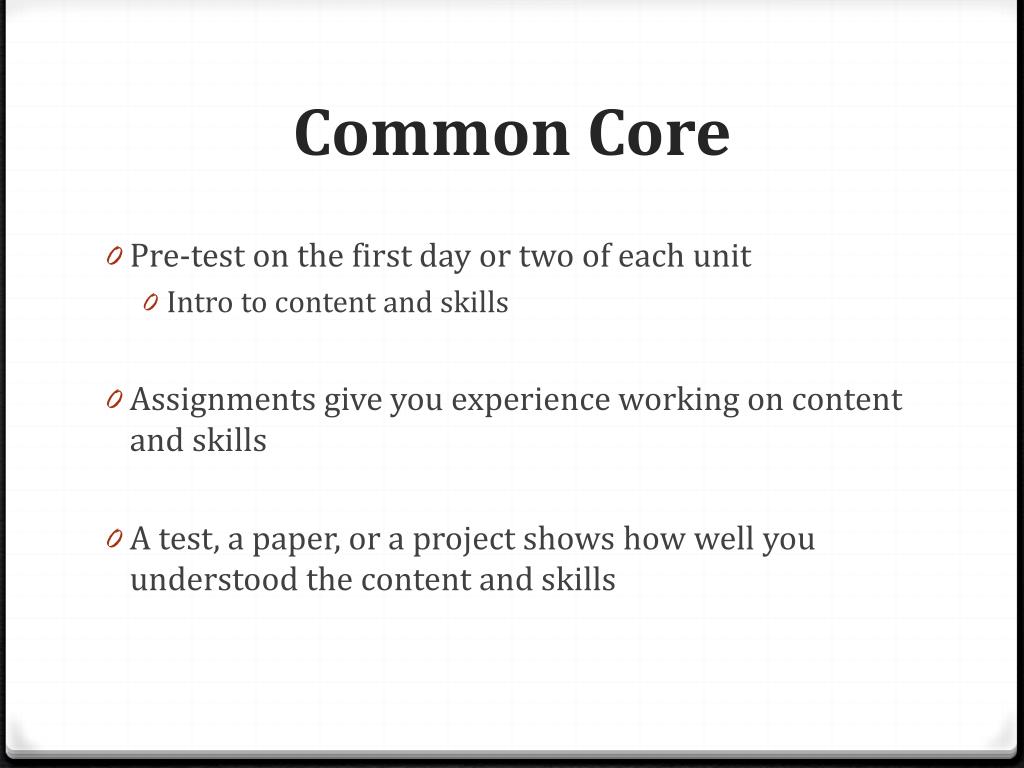 Common Core

0 Pre-test on the first day or two of each unit
0 Intro to content and skills

0 Assignments give you experience working on content and skills

0 A test, a paper, or a project shows how well you understood the content and skills